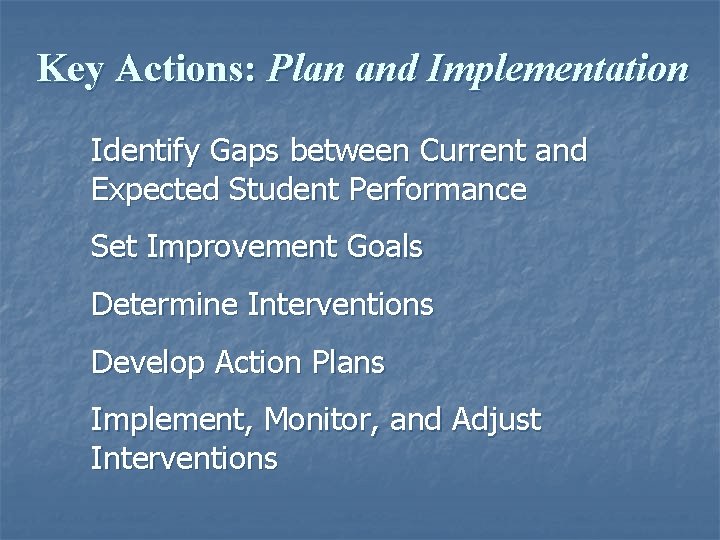 Key Actions: Plan and Implementation

Identify Gaps between Current and Expected Student Performance

Set Improvement Goals

Determine Interventions

Develop Action Plans

Implement, Monitor, and Adjust Interventions